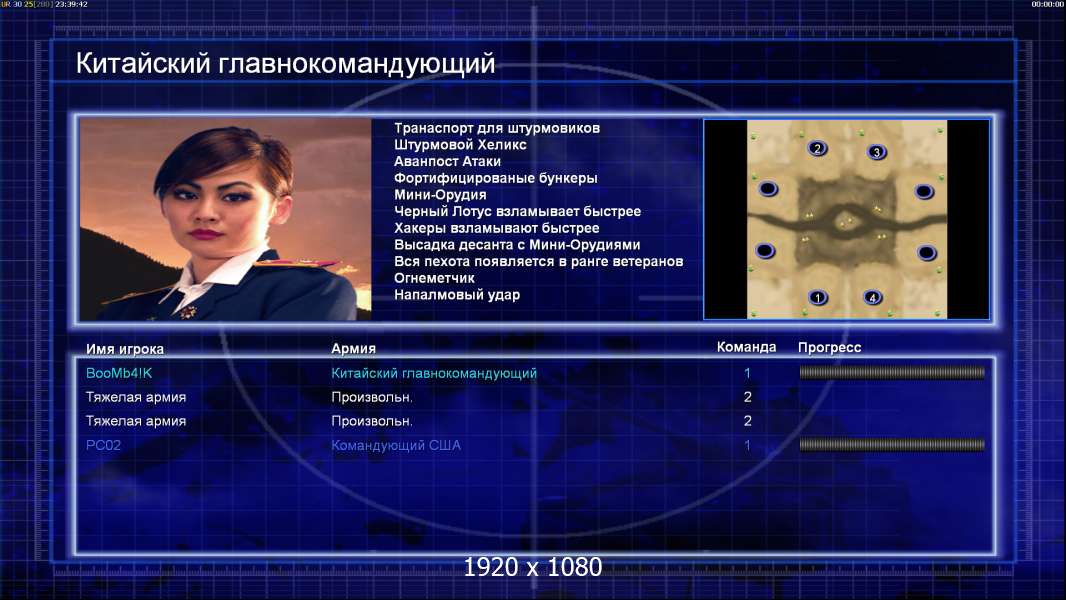 UR 30 25[200] 23:39:42

00:00:00

Китайский главнокомандующий

Транаспорт для штурмовиков
Штурмовой Хеликс
Аванпост Атаки
Фортифицированые бункеры
Мини-Орудия
Черный Лотус взламывает быстрее
Хакеры взламывают быстрее
Высадка десанта с Мини-Орудиями
Вся пехота появляется в ранге ветеранов
Огнеметчик
Напалмовый удар

2
3
1
4

| Имя игрока | Армия | Команда | Прогресс |
|---|---|---|---|
| BooMb4!K | Китайский главнокомандующий | 1 | |
| Тяжелая армия | Произвольн. | 2 | |
| Тяжелая армия | Произвольн. | 2 | |
| PC02 | Командующий США | 1 | |

1920 x 1080